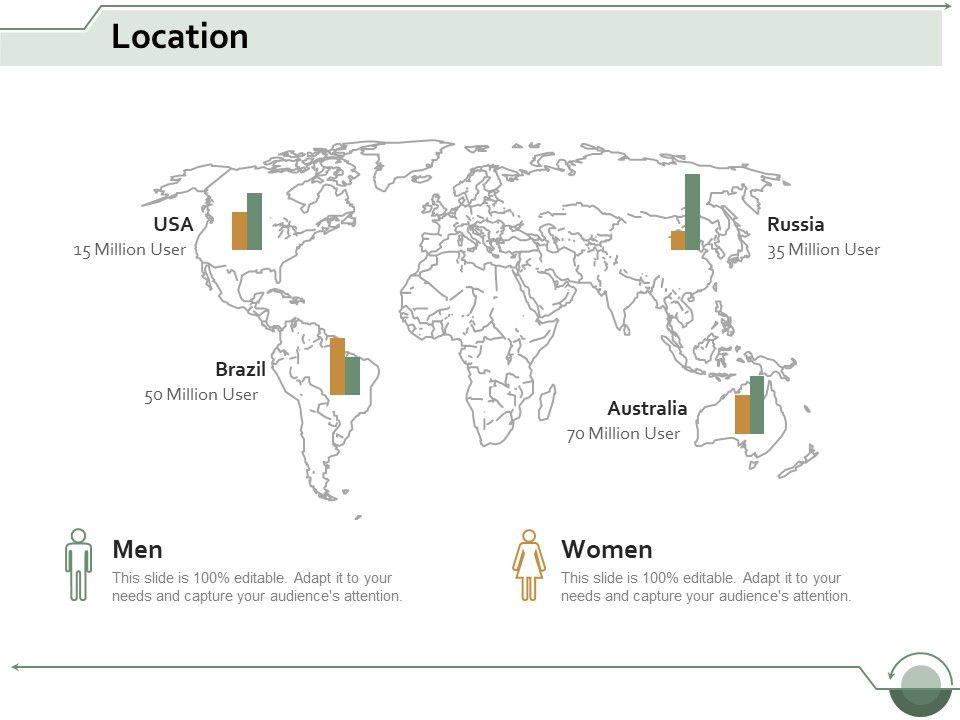 Location

USA
15 Million User

Russia
35 Million User

Brazil
50 Million User

Australia
70 Million User

Men
This slide is 100% editable. Adapt it to your needs and capture your audience's attention.

Women
This slide is 100% editable. Adapt it to your needs and capture your audience's attention.